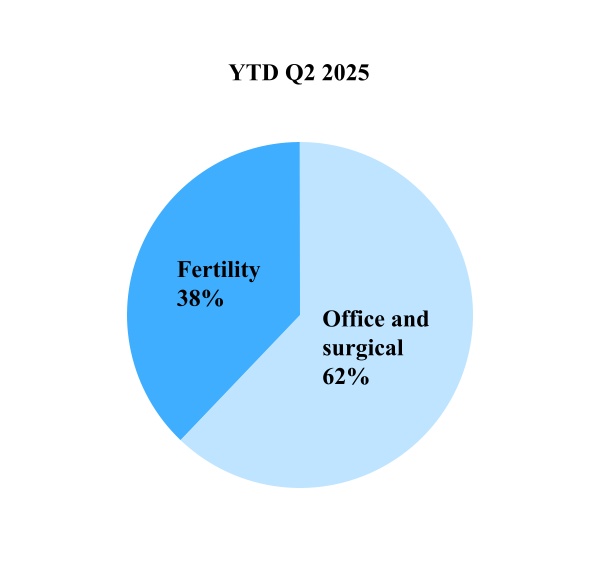 YTD Q2 2025

Fertility
38%

Office and surgical
62%